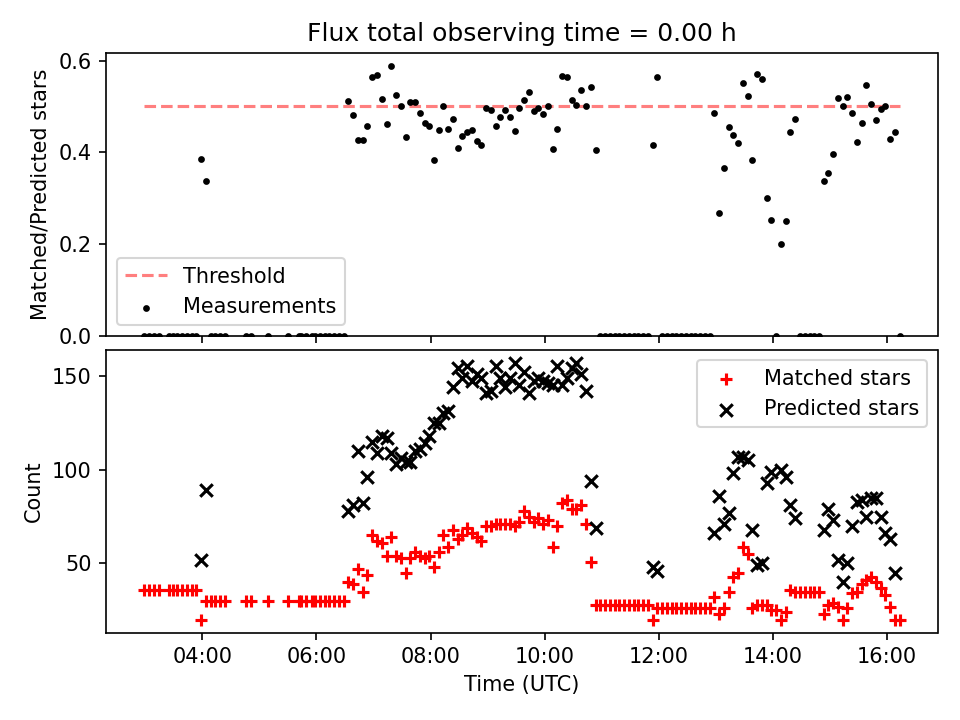 Flux total observing time = 0.00 h

Matched/Predicted stars

0.6
0.4
0.2
0.0

Threshold
Measurements

Count

150
100
50

Matched stars
Predicted stars

04:00
06:00
08:00
10:00
12:00
14:00
16:00

Time (UTC)